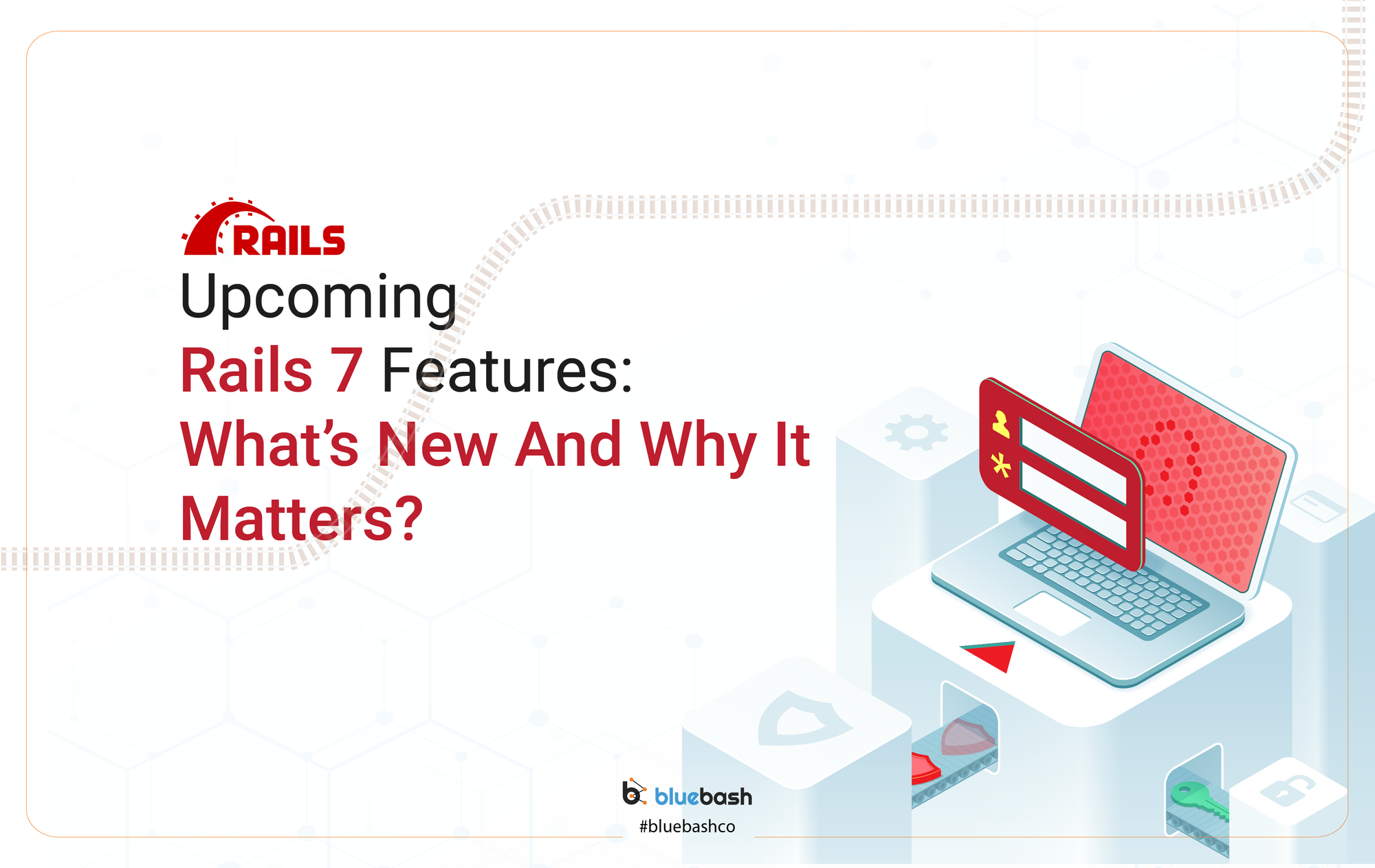 RAILS

Upcoming
Rails 7 Features:
What's New And Why It Matters?

bluebash
#bluebashco